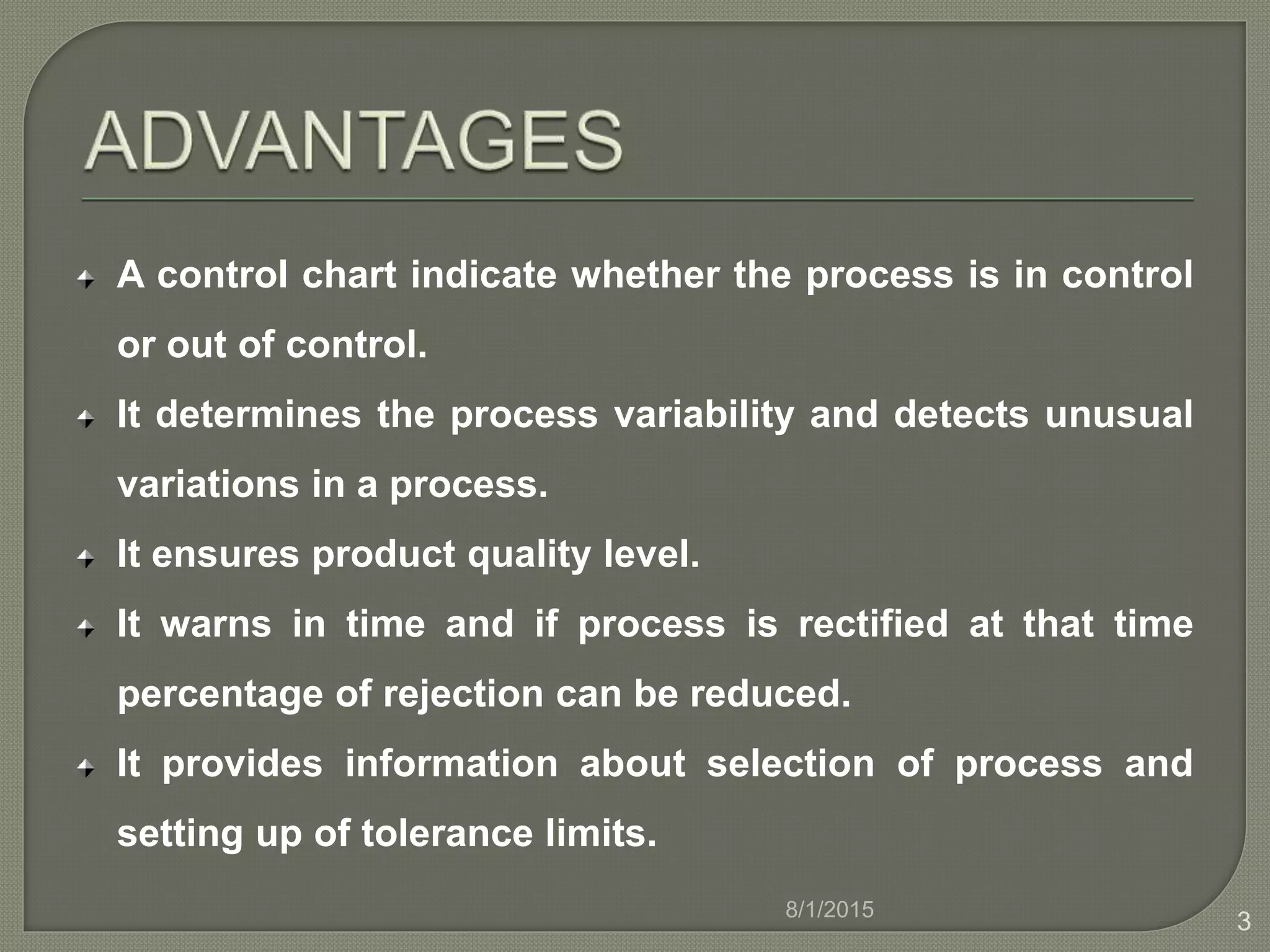 ADVANTAGES

A control chart indicate whether the process is in control or out of control.

It determines the process variability and detects unusual variations in a process.

It ensures product quality level.

It warns in time and if process is rectified at that time percentage of rejection can be reduced.

It provides information about selection of process and setting up of tolerance limits.

8/1/2015

3